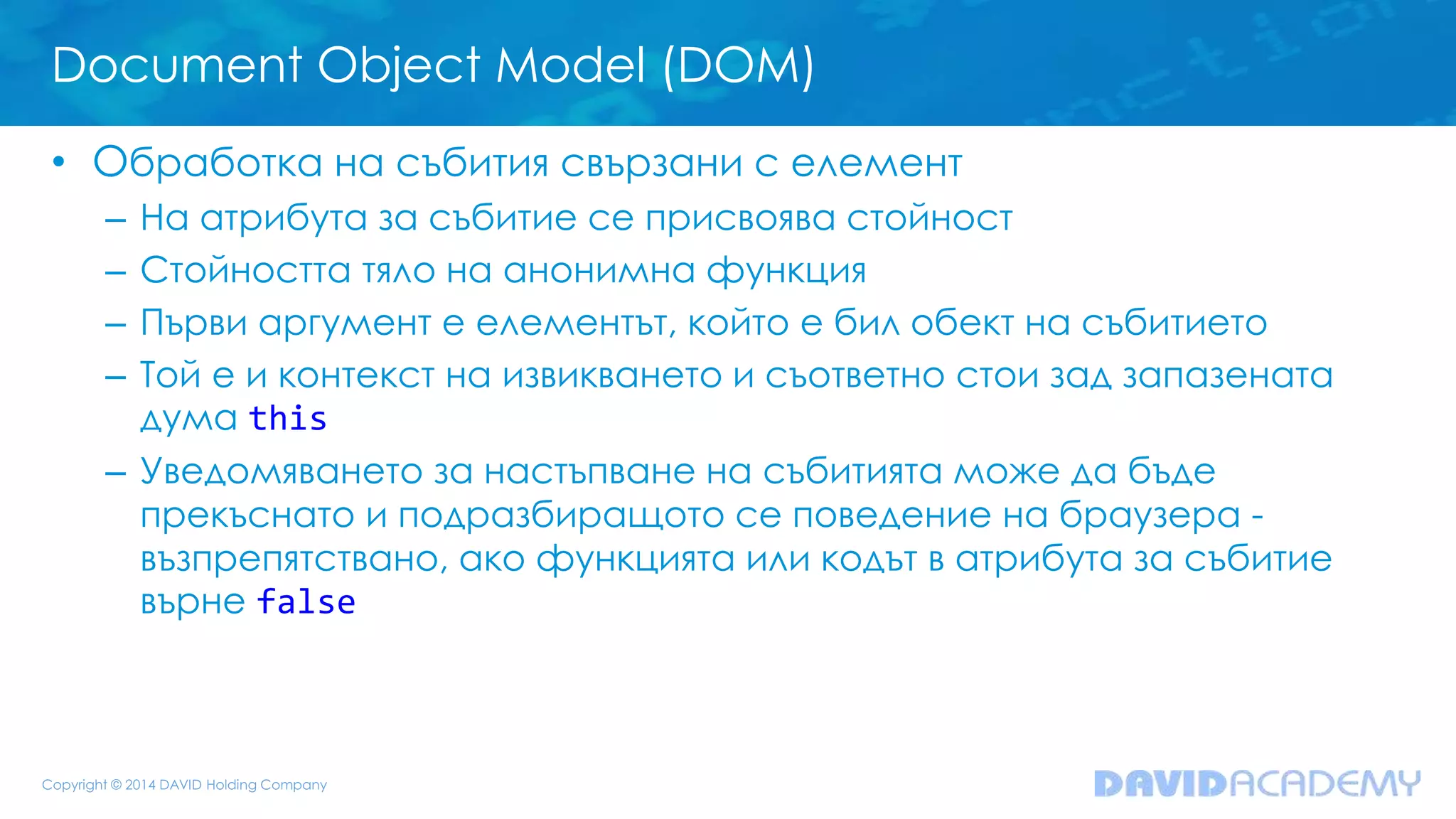 Document Object Model (DOM)

• Обработка на събития свързани с елемент

– На атрибута за събитие се присвоява стойност

– Стойността тяло на анонимна функция

– Първи аргумент е елементът, който е бил обект на събитието

– Той е и контекст на извикването и съответно стои зад запазената дума this

– Уведомяването за настъпване на събитията може да бъде прекъснато и подразбиращото се поведение на браузера - възпрепятствано, ако функцията или кодът в атрибута за събитие върне false

Copyright © 2014 DAVID Holding Company

DAVIDACADEMY